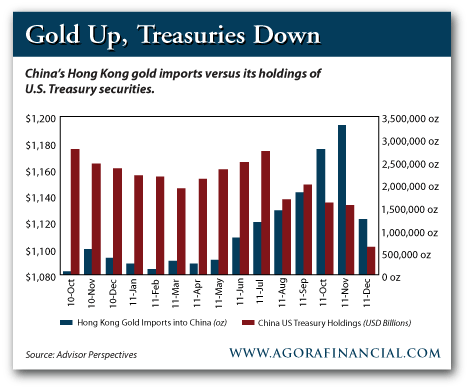 Gold Up, Treasuries Down

China's Hong Kong gold imports versus its holdings of U.S. Treasury securities.

$1,200
$1,180
$1,160
$1,140
$1,120
$1,100
$1,080

3,500,000 oz
3,000,000 oz
2,500,000 oz
2,000,000 oz
1,500,000 oz
1,000,000 oz
500,000 oz
0 oz

10-Oct
10-Nov
10-Dec
11-Jan
11-Feb
11-Mar
11-Apr
11-May
11-Jun
11-Jul
11-Aug
11-Sep
11-Oct
11-Nov
11-Dec

Hong Kong Gold Imports into China (oz)
China US Treasury Holdings (USD Billions)

Source: Advisor Perspectives

WWW.AGORAFINANCIAL.COM